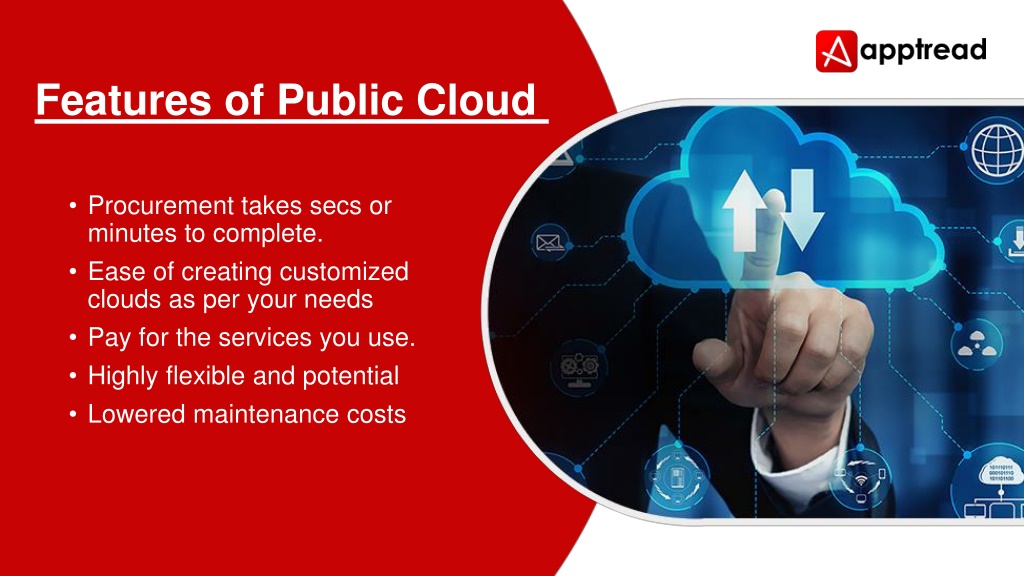 apptread

Features of Public Cloud

• Procurement takes secs or minutes to complete.
• Ease of creating customized clouds as per your needs
• Pay for the services you use.
• Highly flexible and potential
• Lowered maintenance costs